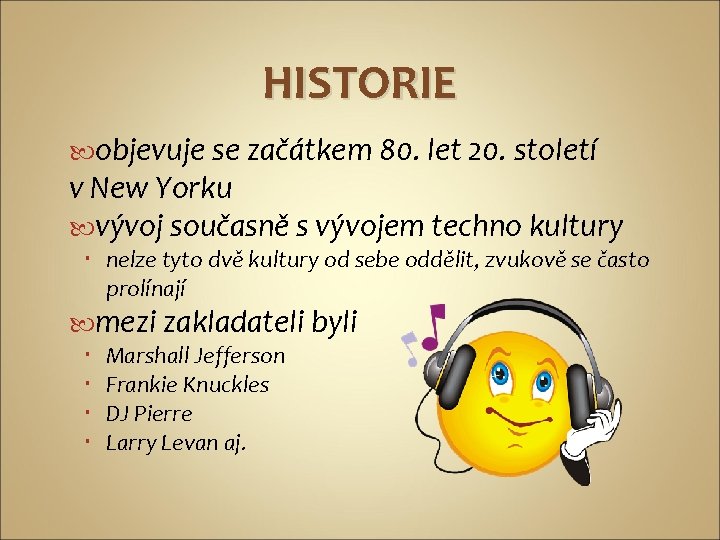 HISTORIE

objevuje se začátkem 80. let 20. století v New Yorku

vývoj současně s vývojem techno kultury

- nelze tyto dvě kultury od sebe oddělit, zvukově se často prolínají

mezi zakladateli byli

- Marshall Jefferson
- Frankie Knuckles
- DJ Pierre
- Larry Levan aj.